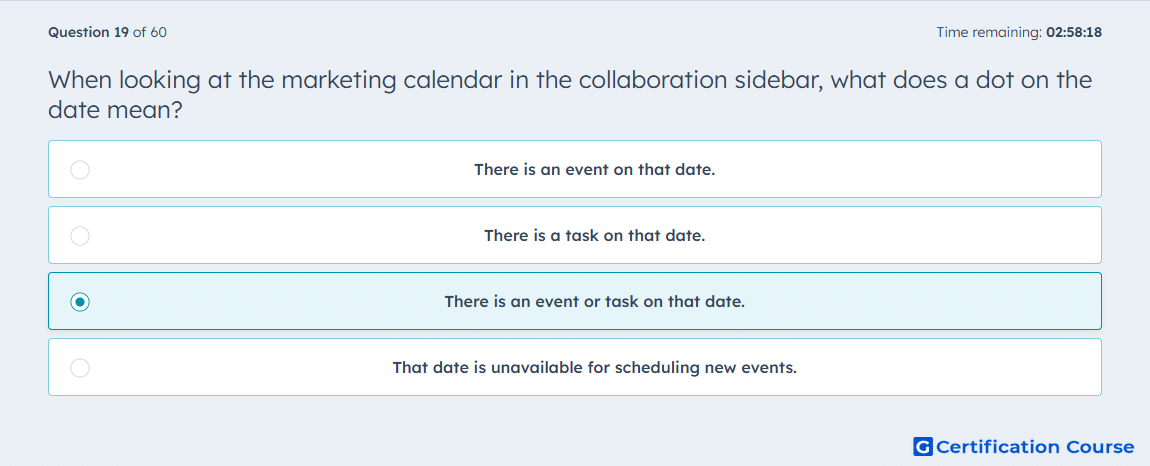 Question 19 of 60

Time remaining: 02:58:18

When looking at the marketing calendar in the collaboration sidebar, what does a dot on the date mean?

There is an event on that date.

There is a task on that date.

There is an event or task on that date.

That date is unavailable for scheduling new events.

G Certification Course